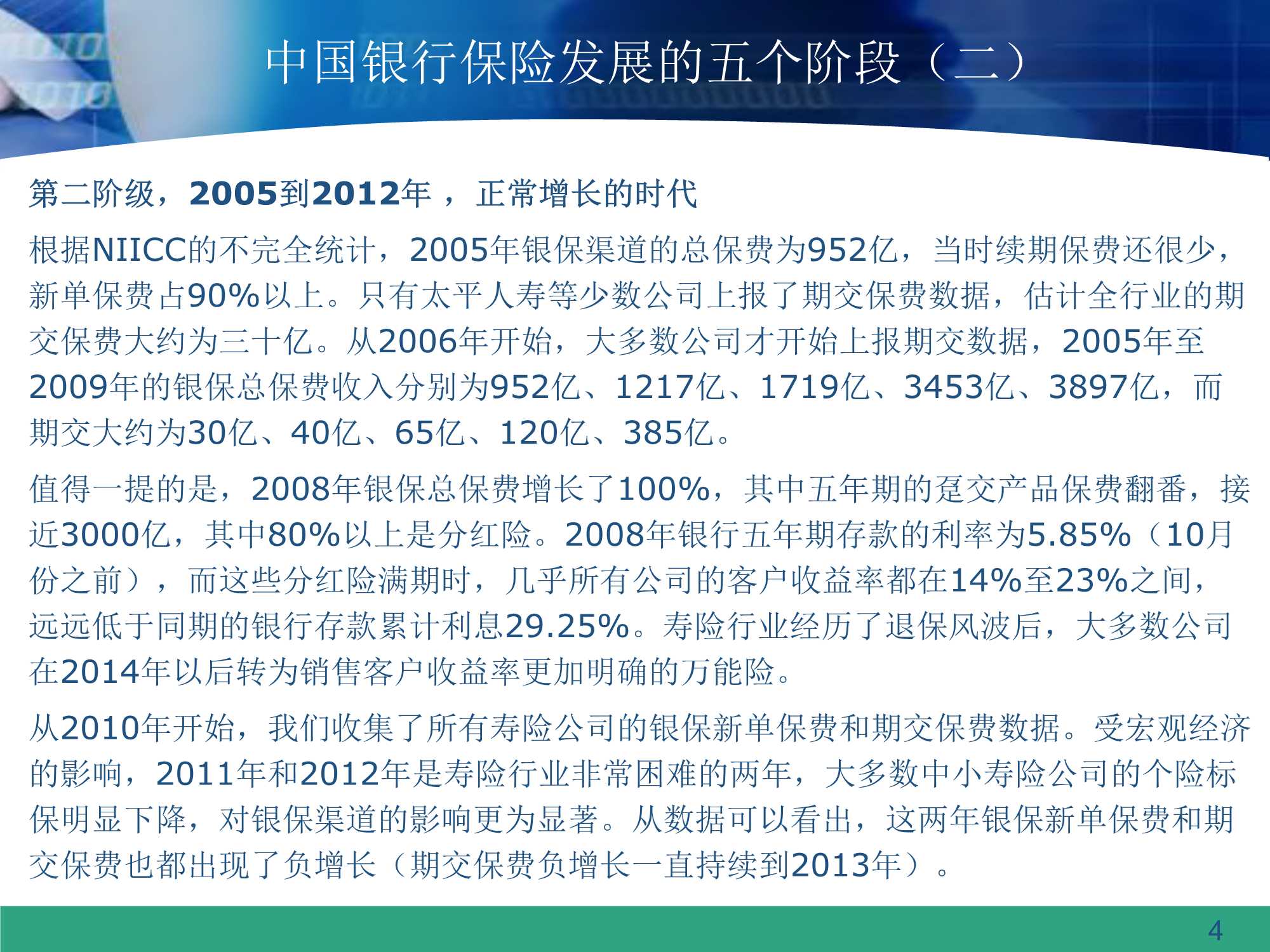 中国银行保险发展的五个阶段（二）

第二阶级，2005到2012年 ，正常增长的时代

根据NIICC的不完全统计，2005年银保渠道的总保费为952亿，当时续期保费还很少，新单保费占90%以上。只有太平人寿等少数公司上报了期交保费数据，估计全行业的期交保费大约为三十亿。从2006年开始，大多数公司才开始上报期交数据，2005年至2009年的银保总保费收入分别为952亿、1217亿、1719亿、3453亿、3897亿，而期交大约为30亿、40亿、65亿、120亿、385亿。

值得一提的是，2008年银保总保费增长了100%，其中五年期的趸交产品保费翻番，接近3000亿，其中80%以上是分红险。2008年银行五年期存款的利率为5.85%（10月份之前），而这些分红险满期时，几乎所有公司的客户收益率都在14%至23%之间，远远低于同期的银行存款累计利息29.25%。寿险行业经历了退保风波后，大多数公司在2014年以后转为销售客户收益率更加明确的万能险。

从2010年开始，我们收集了所有寿险公司的银保新单保费和期交保费数据。受宏观经济的影响，2011年和2012年是寿险行业非常困难的两年，大多数中小寿险公司的个险标保明显下降，对银保渠道的影响更为显著。从数据可以看出，这两年银保新单保费和期交保费也都出现了负增长（期交保费负增长一直持续到2013年）。

4